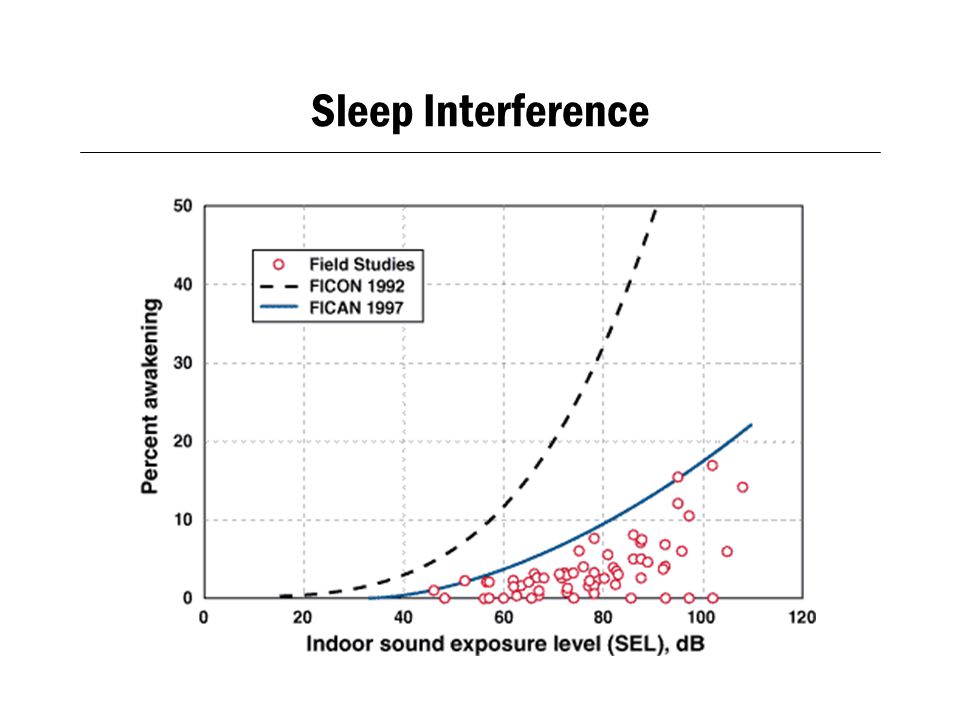 Sleep Interference

Field Studies
FICON 1992
FICAN 1997

Percent awakening

50
40
30
20
10
0

0
20
40
60
80
100
120

Indoor sound exposure level (SEL), dB